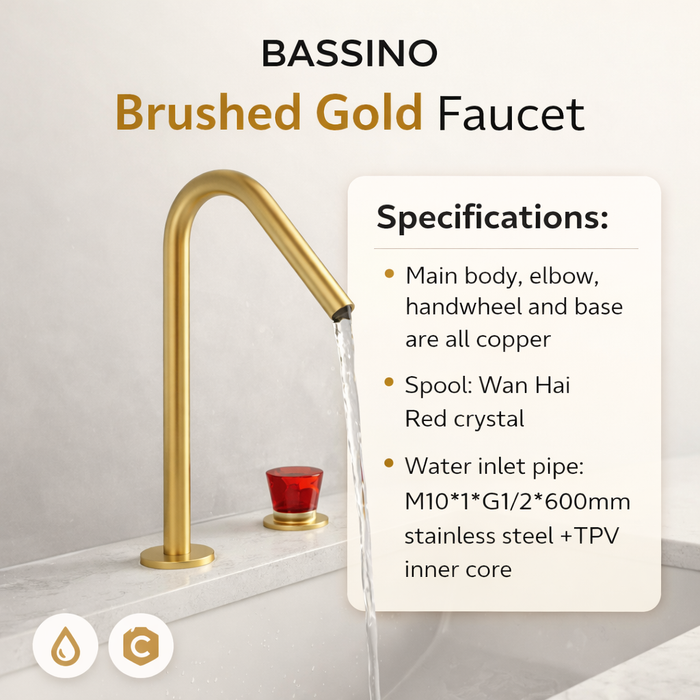 BASSINO
Brushed Gold Faucet

Specifications:

• Main body, elbow, handwheel and base are all copper

• Spool: Wan Hai Red crystal

• Water inlet pipe: M10*1*G1/2*600mm stainless steel +TPV inner core

C